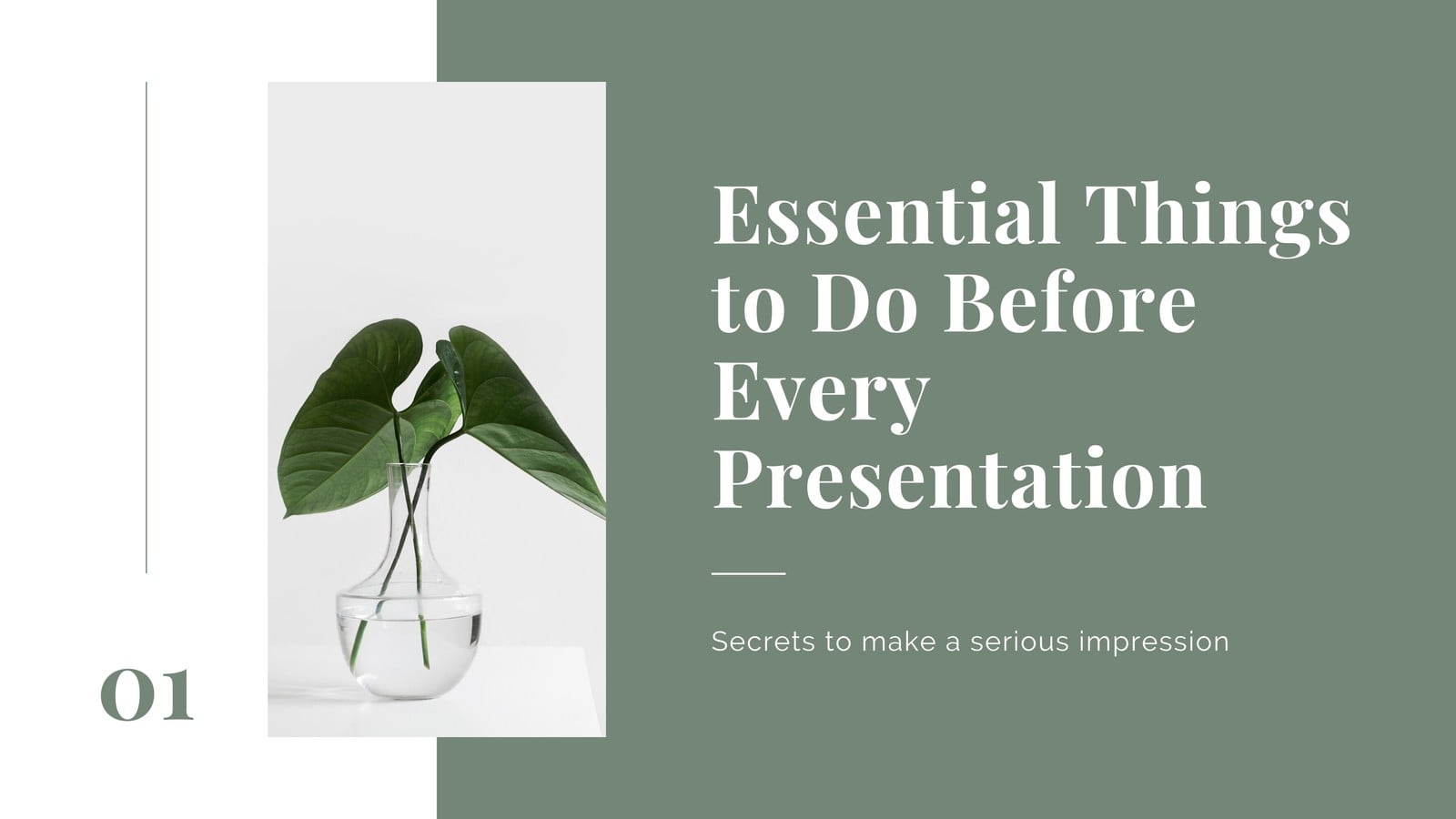 Essential Things to Do Before Every Presentation

Secrets to make a serious impression

01